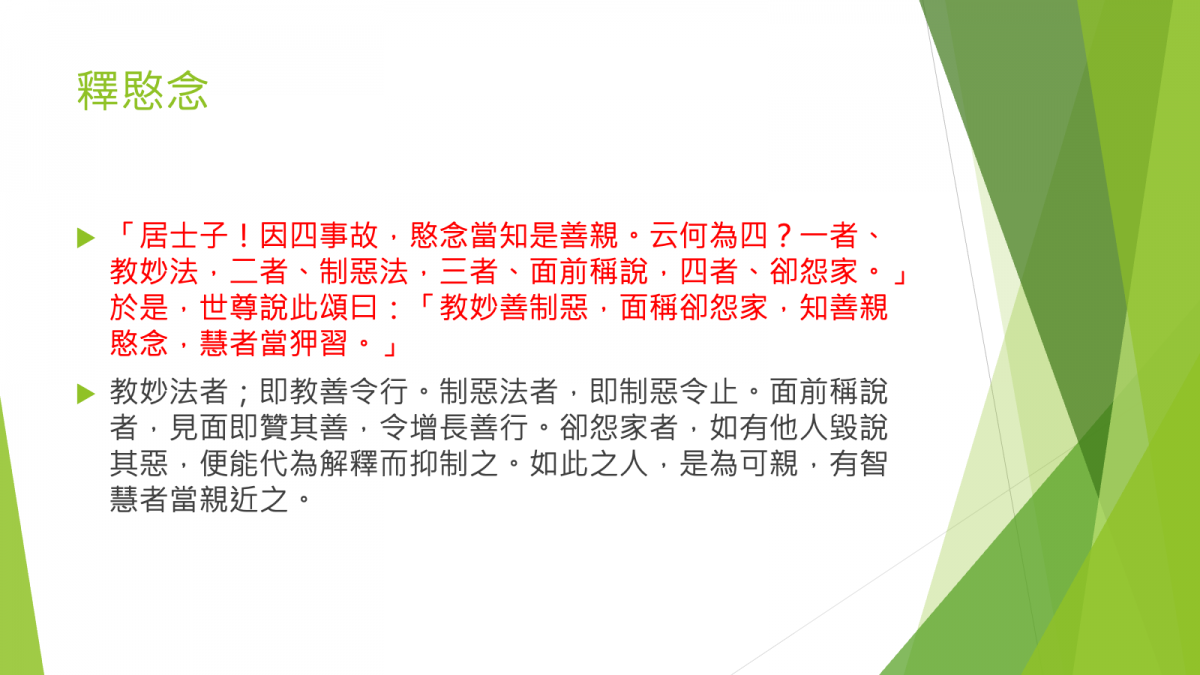 釋愍念

「居士子！因四事故，愍念當知是善親。云何為四？一者、教妙法，二者、制惡法，三者、面前稱說，四者、卻怨家。」於是，世尊說此頌曰：「教妙善制惡，面稱卻怨家，知善親愍念，慧者當狎習。」

教妙法者；即教善令行。制惡法者，即制惡令止。面前稱說者，見面即贊其善，令增長善行。卻怨家者，如有他人毀說其惡，便能代為解釋而抑制之。如此之人，是為可親，有智慧者當親近之。